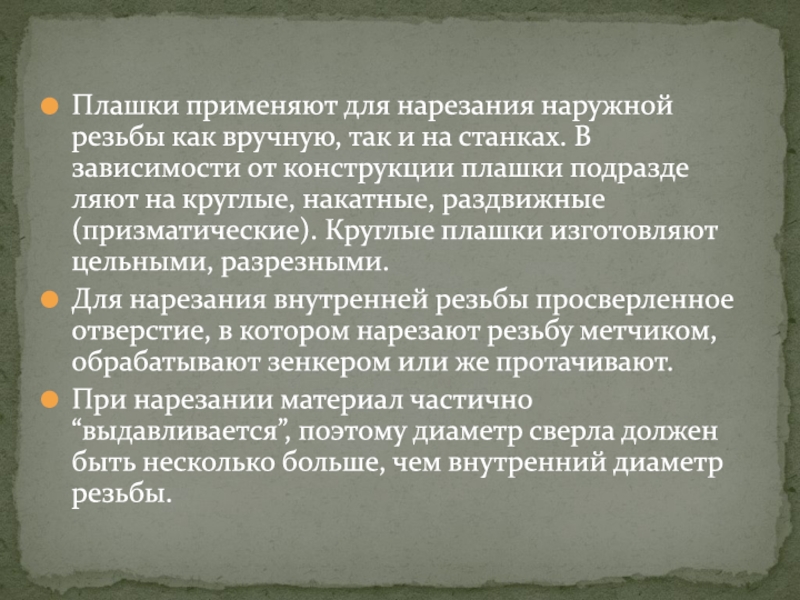 Плашки применяют для нарезания наружной резьбы как вручную, так и на станках. В зависимости от конструкции плашки подразде ляют на круглые, накатные, раздвижные (призматические). Круглые плашки изготовляют цельными, разрезными.

Для нарезания внутренней резьбы просверленное отверстие, в котором нарезают резьбу метчиком, обрабатывают зенкером или же протачивают.

При нарезании материал частично “выдавливается”, поэтому диаметр сверла должен быть несколько больше, чем внутренний диаметр резьбы.